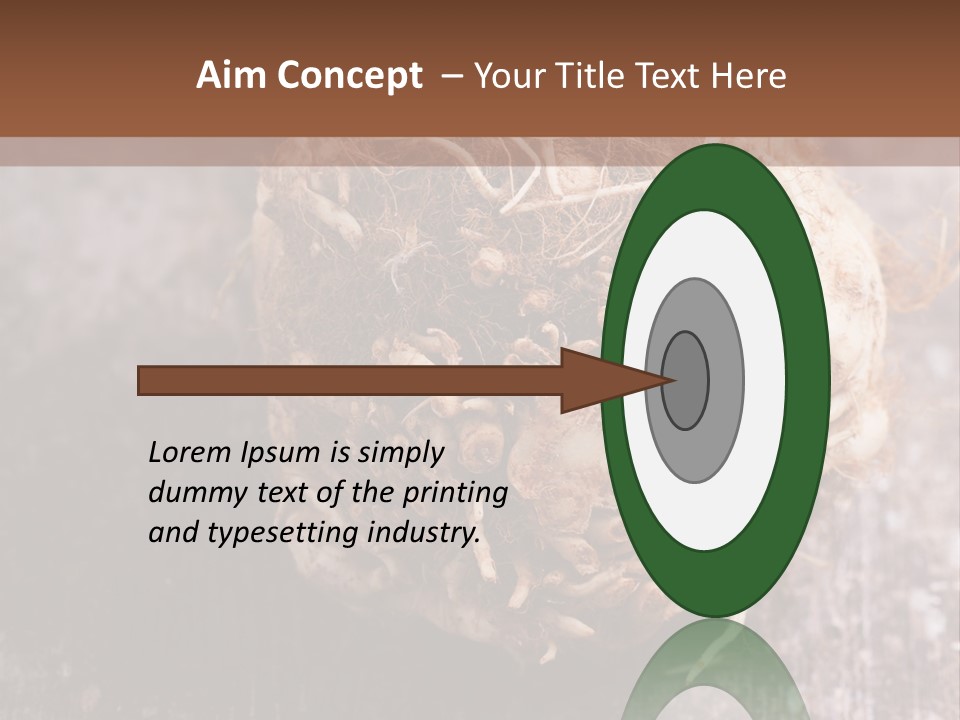 Aim Concept – Your Title Text Here

Lorem Ipsum is simply dummy text of the printing and typesetting industry.